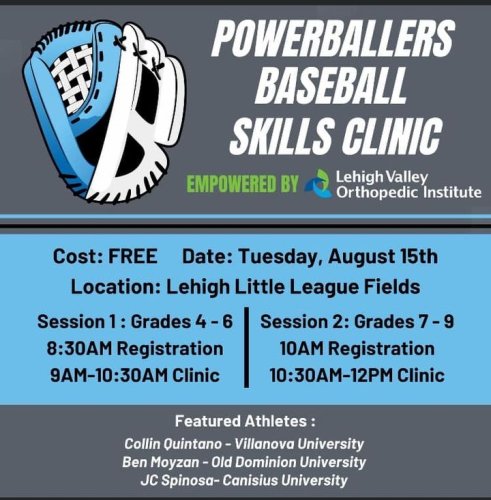 POWERBALLERS BASEBALL SKILLS CLINIC

EMPOWERED BY Lehigh Valley Orthopedic Institute

Cost: FREE Date: Tuesday, August 15th

Location: Lehigh Little League Fields

Session 1 : Grades 4 - 6
8:30AM Registration
9AM-10:30AM Clinic

Session 2: Grades 7 - 9
10AM Registration
10:30AM-12PM Clinic

Featured Athletes :

Collin Quintano - Villanova University
Ben Moyzan - Old Dominion University
JC Spinosa- Canisius University